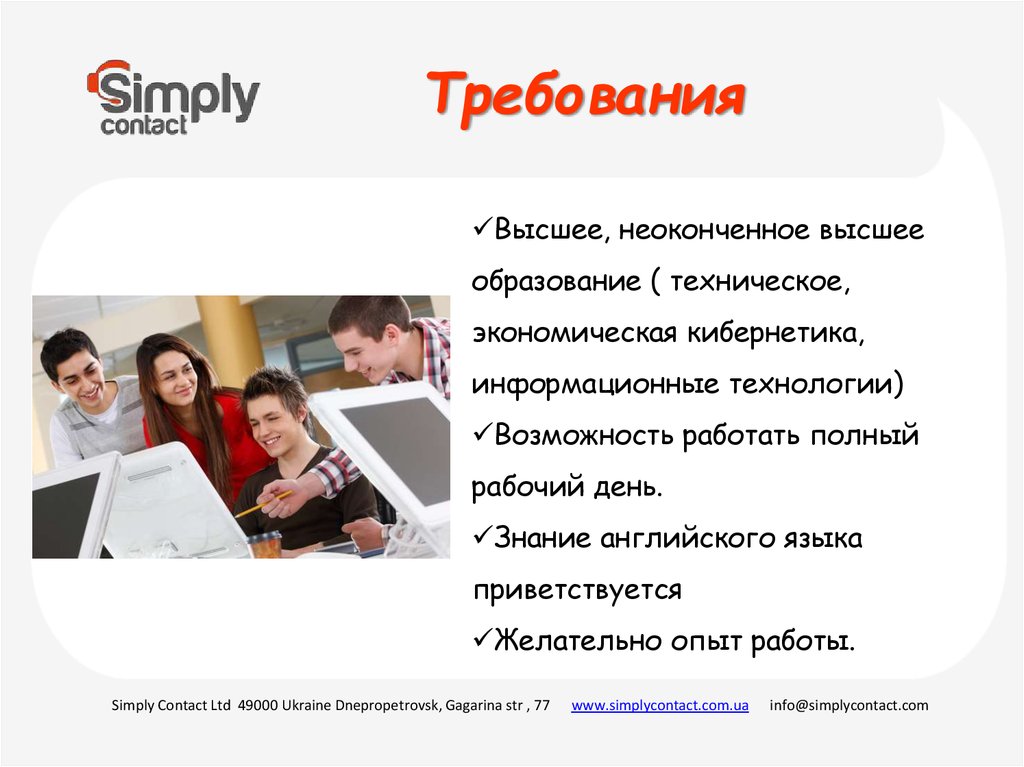 Simply contact

Требования

✓Высшее, неоконченное высшее образование ( техническое, экономическая кибернетика, информационные технологии)
✓Возможность работать полный рабочий день.
✓Знание английского языка приветствуется
✓Желательно опыт работы.

Simply Contact Ltd 49000 Ukraine Dnepropetrovsk, Gagarina str , 77 www.simplycontact.com.ua info@simplycontact.com